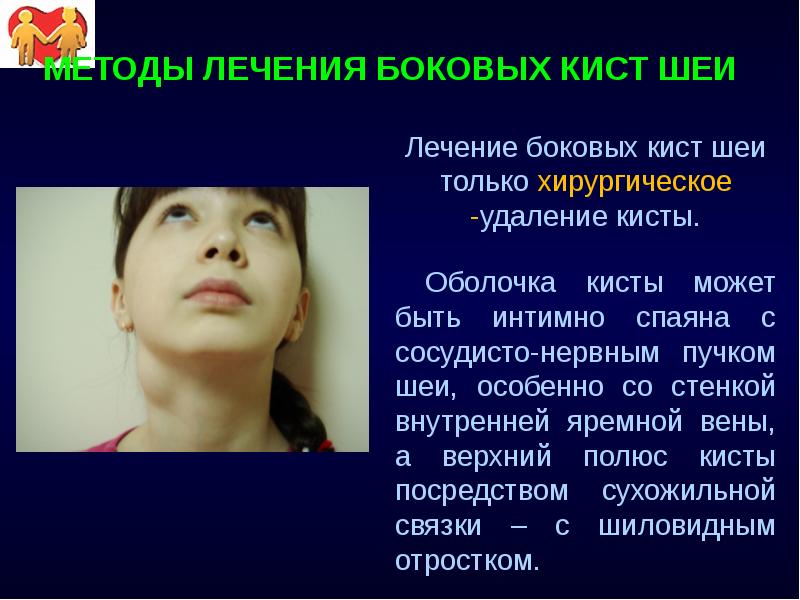 МЕТОДЫ ЛЕЧЕНИЯ БОКОВЫХ КИСТ ШЕИ

Лечение боковых кист шеи только хирургическое -удаление кисты.

Оболочка кисты может быть интимно спаяна с сосудисто-нервным пучком шеи, особенно со стенкой внутренней яремной вены, а верхний полюс кисты посредством сухожильной связки – с шиловидным отростком.